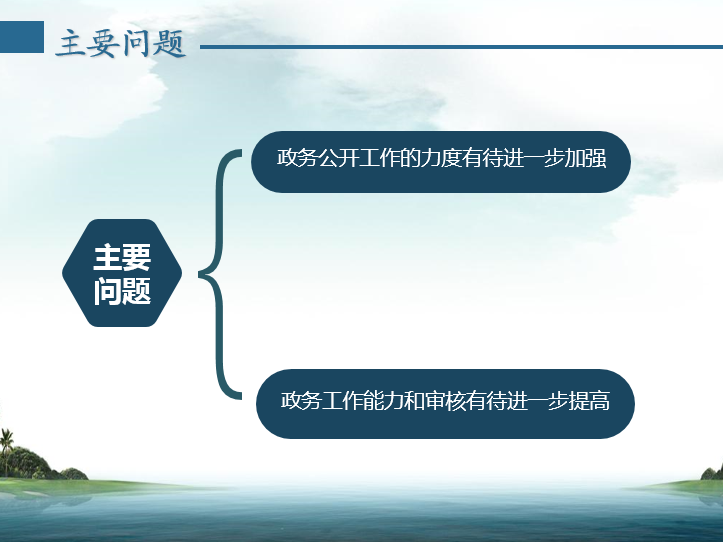 主要问题

主要问题

政务公开工作的力度有待进一步加强

政务工作能力和审核有待进一步提高